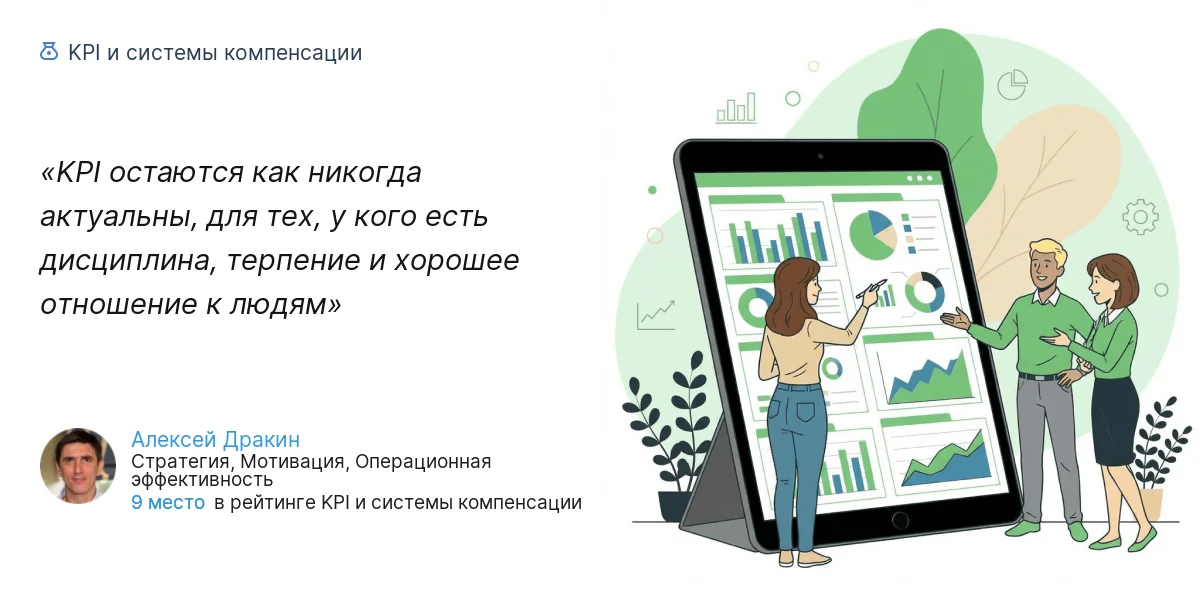 KPI и системы компенсации

«KPI остаются как никогда актуальны, для тех, у кого есть дисциплина, терпение и хорошее отношение к людям»

Алексей Дракин
Стратегия, Мотивация, Операционная эффективность
9 место в рейтинге KPI и системы компенсации